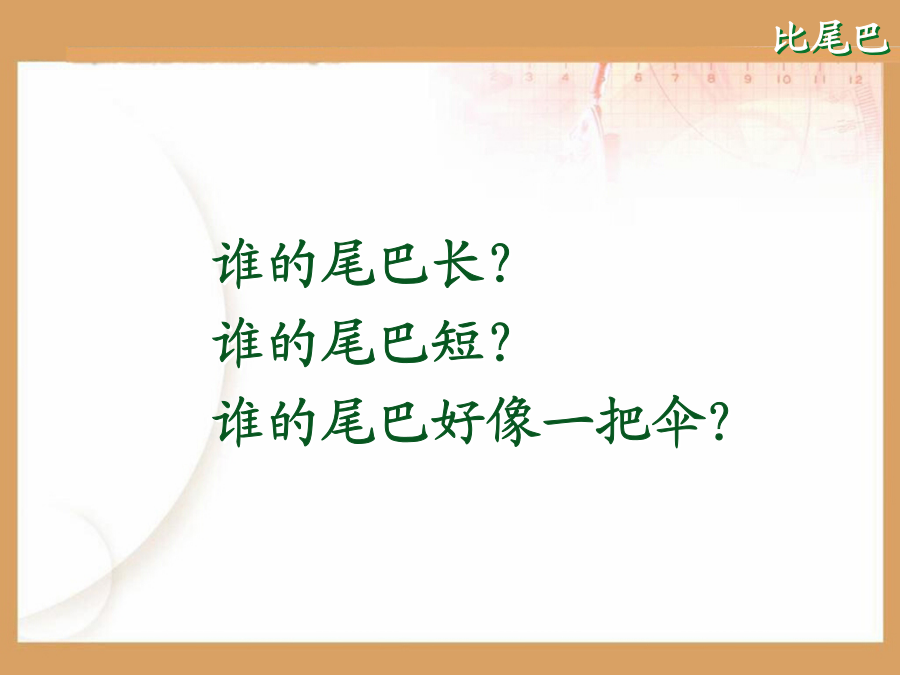 比尾巴

谁的尾巴长？
谁的尾巴短？
谁的尾巴好像一把伞？